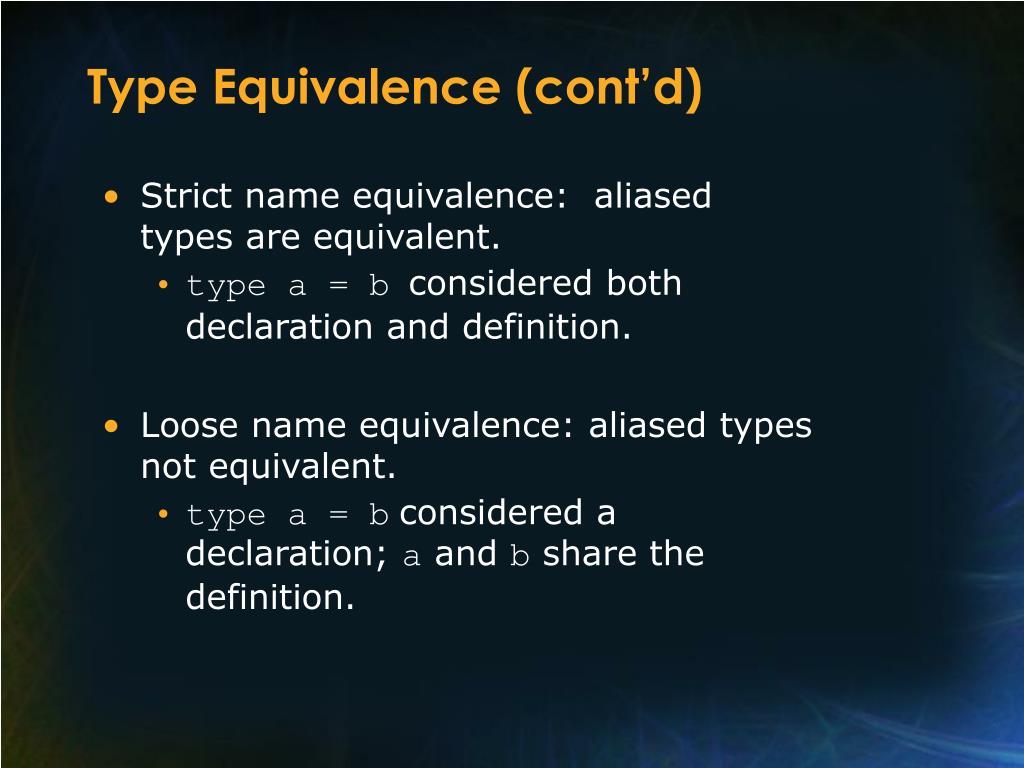 Type Equivalence (cont'd)

• Strict name equivalence: aliased types are equivalent.
  • type a = b considered both declaration and definition.

• Loose name equivalence: aliased types not equivalent.
  • type a = b considered a declaration; a and b share the definition.